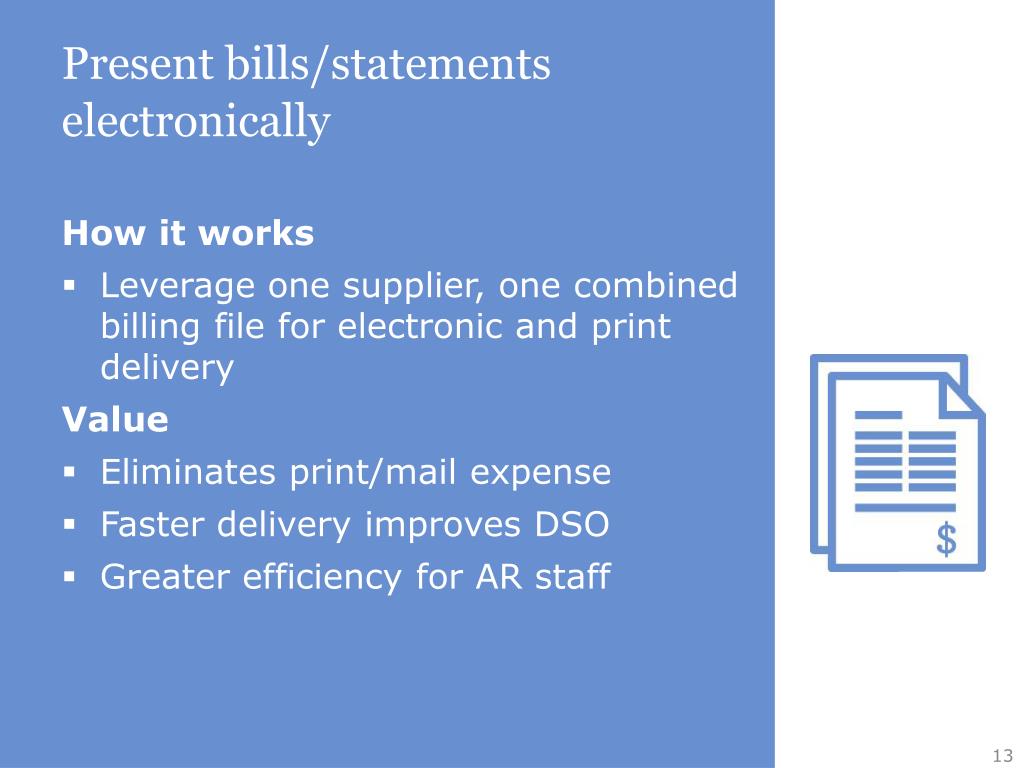 Present bills/statements electronically

How it works

▪ Leverage one supplier, one combined billing file for electronic and print delivery

Value

▪ Eliminates print/mail expense
▪ Faster delivery improves DSO
▪ Greater efficiency for AR staff

$

13